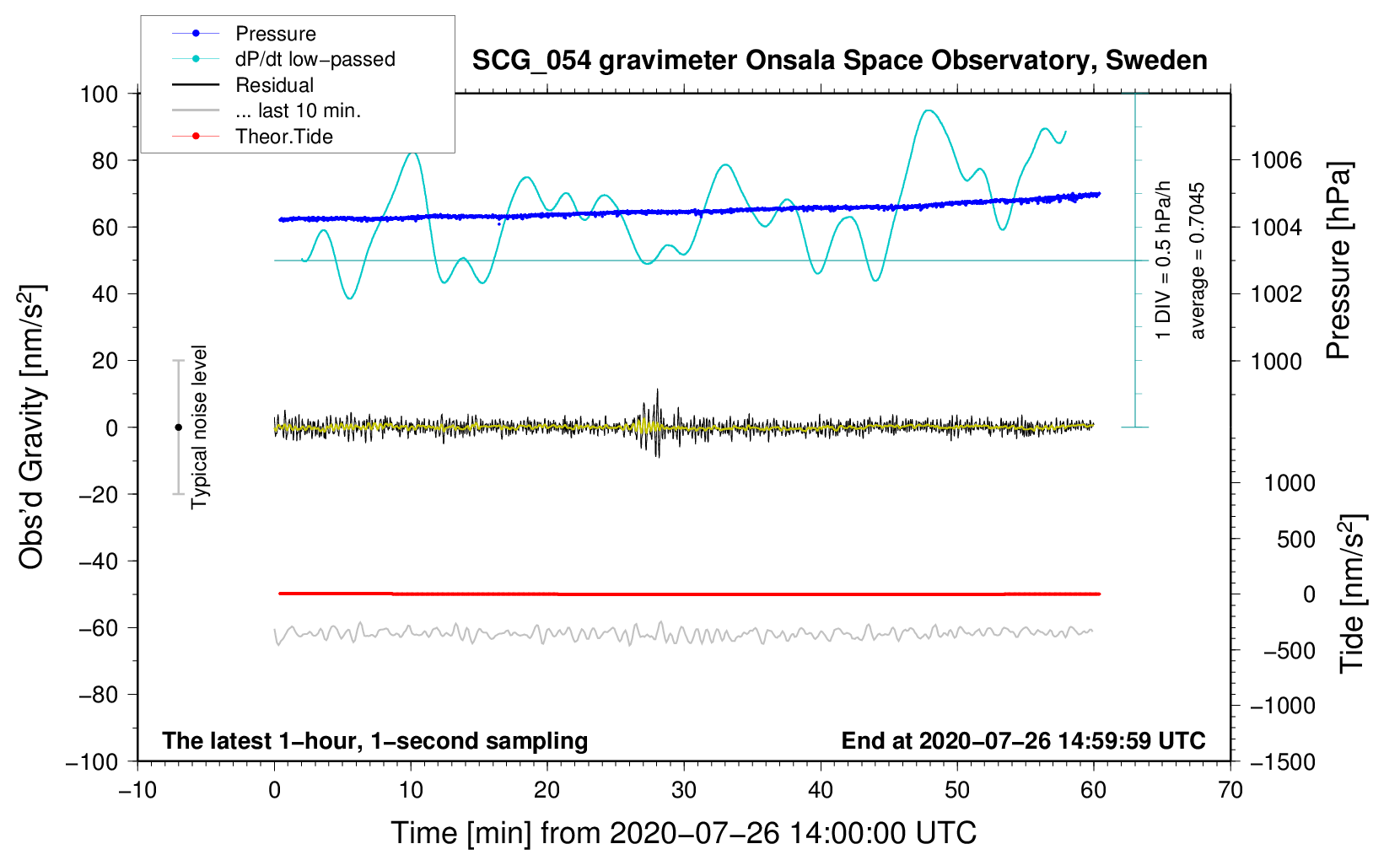 Pressure
dP/dt low−passed
Residual
... last 10 min.
Theor.Tide

SCG_054 gravimeter Onsala Space Observatory, Sweden

100
80
60
40
20
0
−20
−40
−60
−80
−100

Obs'd Gravity [nm/s$^2$]

Typical noise level

1 DIV = 0.5 hPa/h
average = 0.7045

1006
1004
1002
1000

Pressure [hPa]

1000
500
0
−500
−1000
−1500

Tide [nm/s$^2$]

The latest 1−hour, 1−second sampling
End at 2020−07−26 14:59:59 UTC

−10
0
10
20
30
40
50
60
70

Time [min] from 2020−07−26 14:00:00 UTC